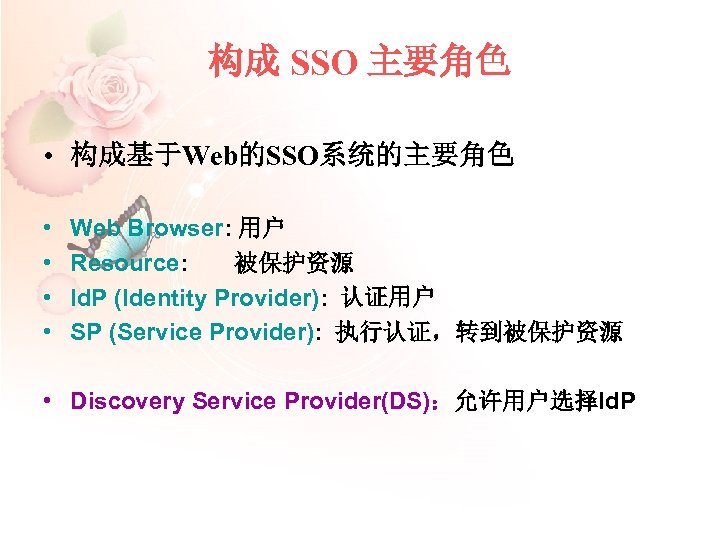 构成 SSO 主要角色

• 构成基于Web的SSO系统的主要角色

• Web Browser: 用户
• Resource: 被保护资源
• IdP (Identity Provider): 认证用户
• SP (Service Provider): 执行认证，转到被保护资源

• Discovery Service Provider(DS)：允许用户选择IdP